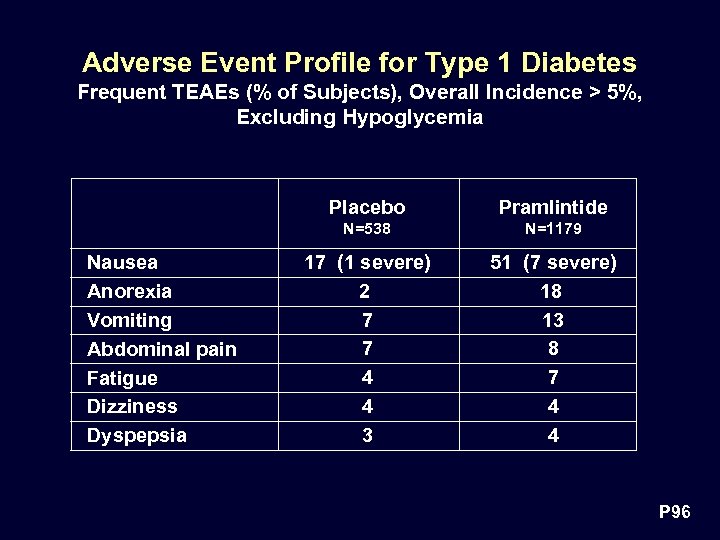 Adverse Event Profile for Type 1 Diabetes
Frequent TEAEs (% of Subjects), Overall Incidence > 5%, Excluding Hypoglycemia

| | Placebo N=538 | Pramlintide N=1179 |
|---|---|---|
| Nausea | 17 (1 severe) | 51 (7 severe) |
| Anorexia | 2 | 18 |
| Vomiting | 7 | 13 |
| Abdominal pain | 7 | 8 |
| Fatigue | 4 | 7 |
| Dizziness | 4 | 4 |
| Dyspepsia | 3 | 4 |

P96